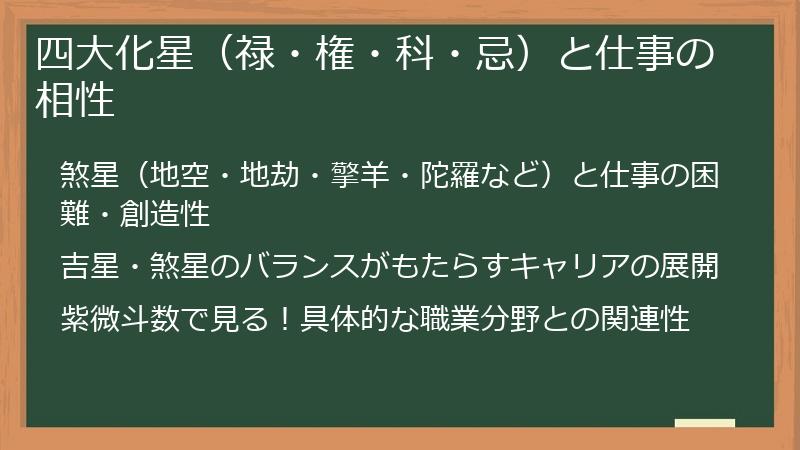 四大化星（禄・権・科・忌）と仕事の相性

煞星（地空・地劫・擎羊・陀羅など）と仕事の困難・創造性

吉星・煞星のバランスがもたらすキャリアの展開

紫微斗数で見る！具体的な職業分野との関連性